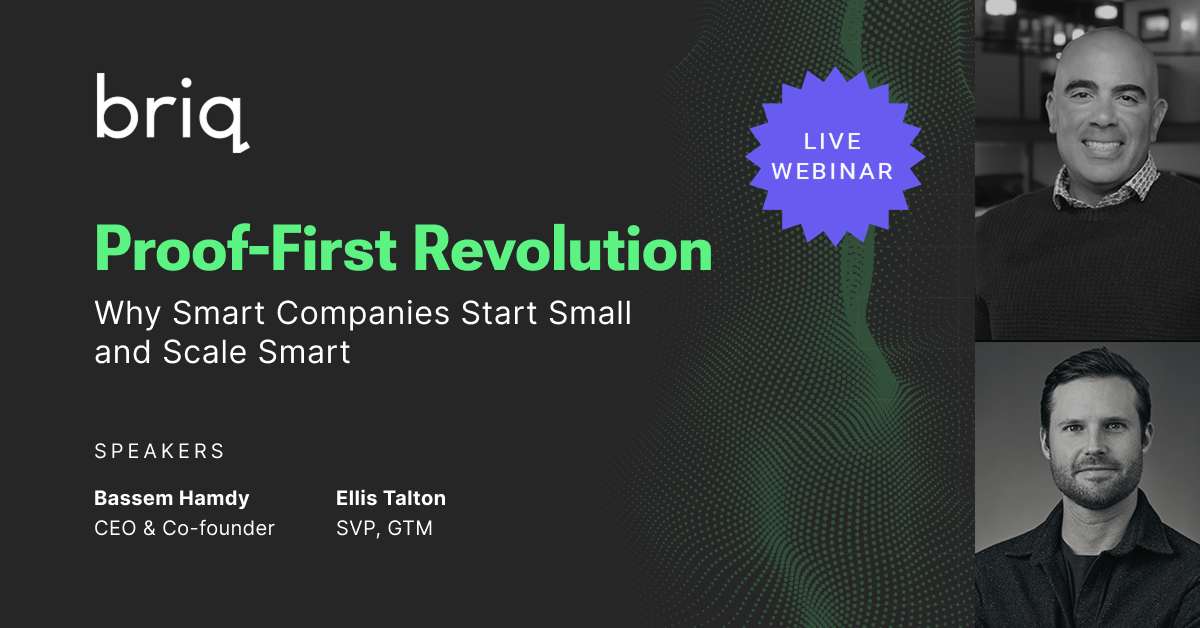 briq

LIVE WEBINAR

Proof-First Revolution

Why Smart Companies Start Small and Scale Smart

SPEAKERS

Bassem Hamdy
CEO & Co-founder

Ellis Talton
SVP, GTM